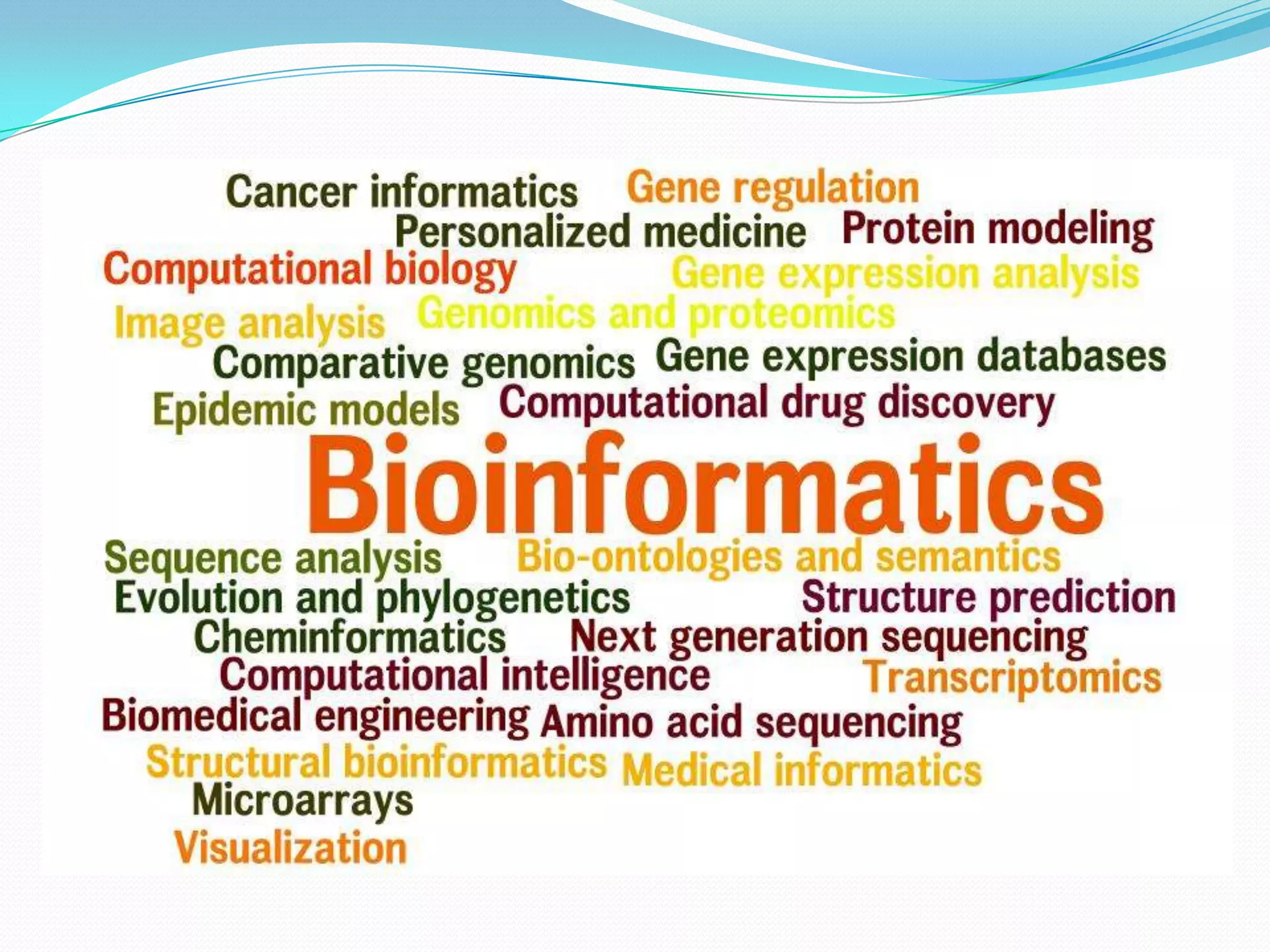 Cancer informatics Gene regulation
Personalized medicine Protein modeling
Computational biology Gene expression analysis
Image analysis Genomics and proteomics
Comparative genomics Gene expression databases
Epidemic models Computational drug discovery
Bioinformatics
Sequence analysis Bio-ontologies and semantics
Evolution and phylogenetics Structure prediction
Cheminformatics Next generation sequencing
Computational intelligence Transcriptomics
Biomedical engineering Amino acid sequencing
Structural bioinformatics Medical informatics
Microarrays
Visualization